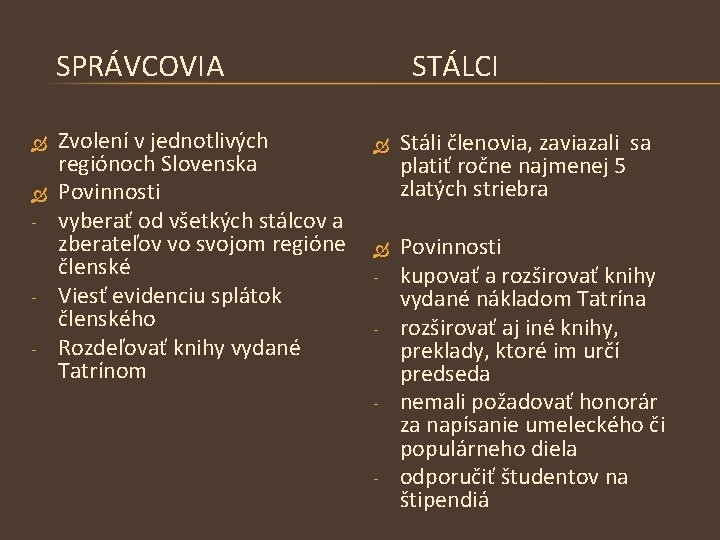 SPRÁVCOVIA

Zvolení v jednotlivých regiónoch Slovenska

Povinnosti

- vyberať od všetkých stálcov a zberateľov vo svojom regióne členské
- Viesť evidenciu splátok členského
- Rozdeľovať knihy vydané Tatrínom

STÁLCI

Stáli členovia, zaviazali sa platiť ročne najmenej 5 zlatých striebra

Povinnosti

- kupovať a rozširovať knihy vydané nákladom Tatrína
- rozširovať aj iné knihy, preklady, ktoré im určí predseda
- nemali požadovať honorár za napísanie umeleckého či populárneho diela
- odporučiť študentov na štipendiá